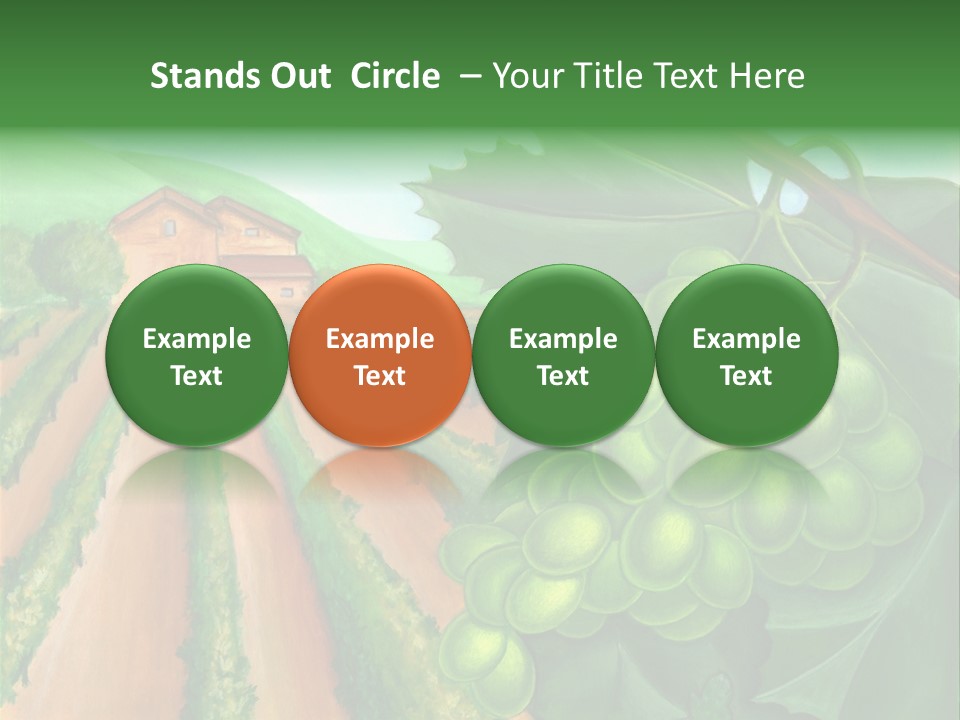 Stands Out Circle – Your Title Text Here

Example Text

Example Text

Example Text

Example Text